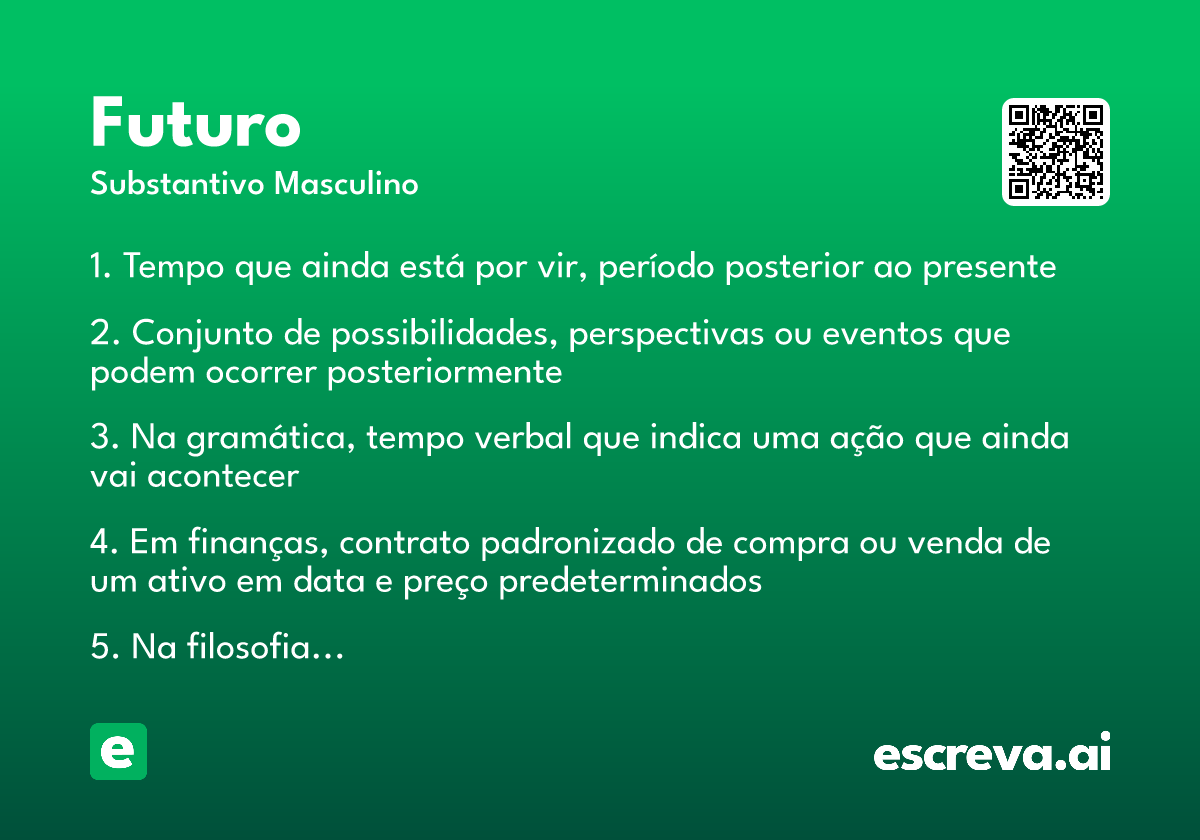 Futuro

Substantivo Masculino

1. Tempo que ainda está por vir, período posterior ao presente

2. Conjunto de possibilidades, perspectivas ou eventos que podem ocorrer posteriormente

3. Na gramática, tempo verbal que indica uma ação que ainda vai acontecer

4. Em finanças, contrato padronizado de compra ou venda de um ativo em data e preço predeterminados

5. Na filosofia…

e

escreva.ai